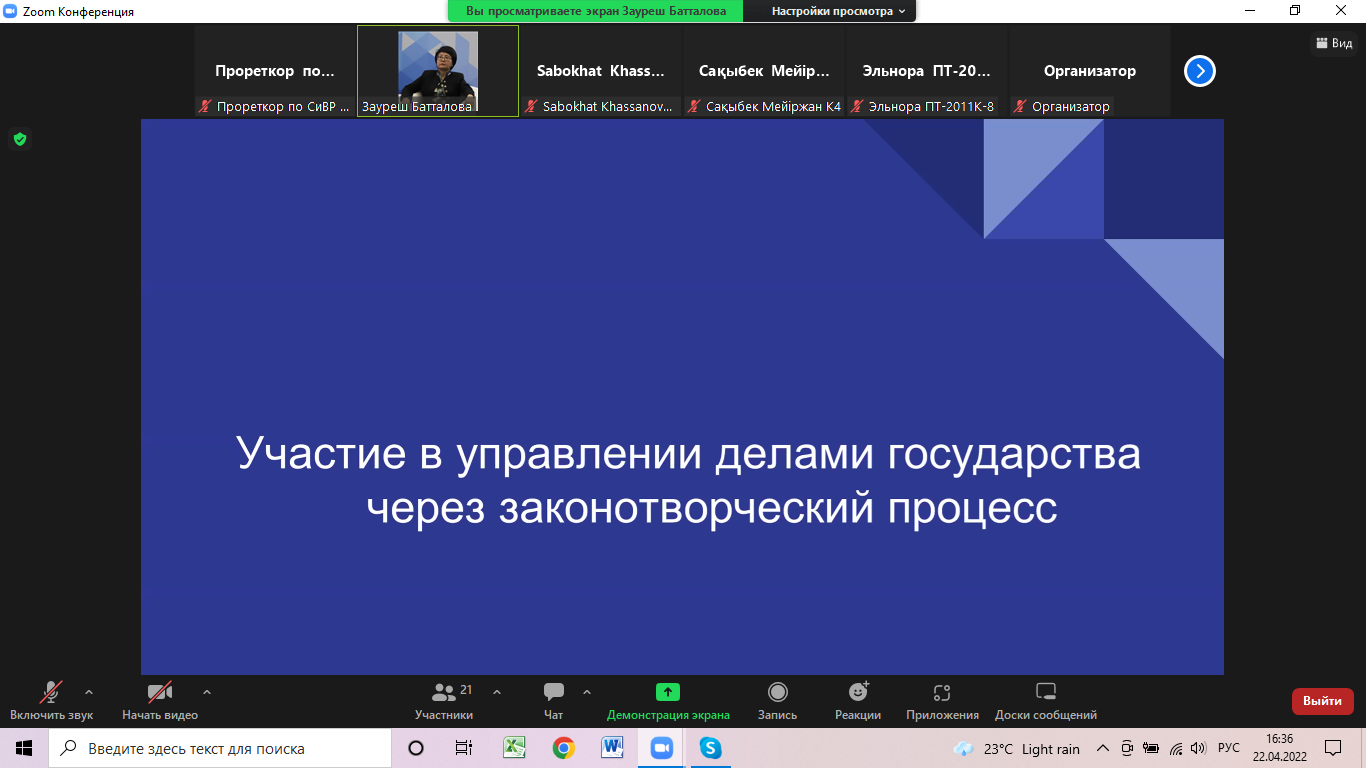 Zoom Конференция
Вы просматриваете экран Зауреш Батталова
Настройки просмотра
Вид

Проректор по...
Проректор по СиВР ...
Зауреш Батталова
Sabokhat Khass...
Sabokhat Khassanov...
Сақыбек Мейір...
Сақыбек Мейіржан К4
Эльнора ПТ-20...
Эльнора ПТ-2011К-8
Организатор
Организатор

Участие в управлении делами государства через законотворческий процесс

Включить звук
Начать видео
21
Участники
Чат
Демонстрация экрана
Запись
Реакции
Приложения
Доски сообщений
Выйти

Введите здесь текст для поиска
23°C Light rain
РУС
16:36
22.04.2022